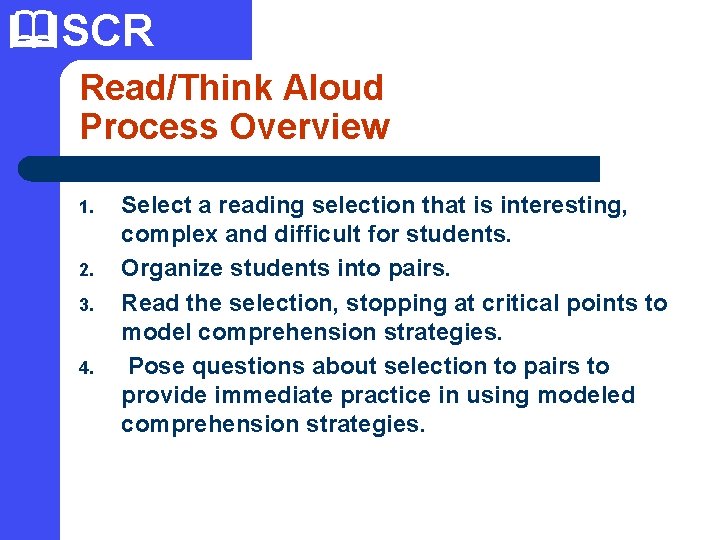 SCR

Read/Think Aloud Process Overview

1. Select a reading selection that is interesting, complex and difficult for students.
2. Organize students into pairs.
3. Read the selection, stopping at critical points to model comprehension strategies.
4. Pose questions about selection to pairs to provide immediate practice in using modeled comprehension strategies.